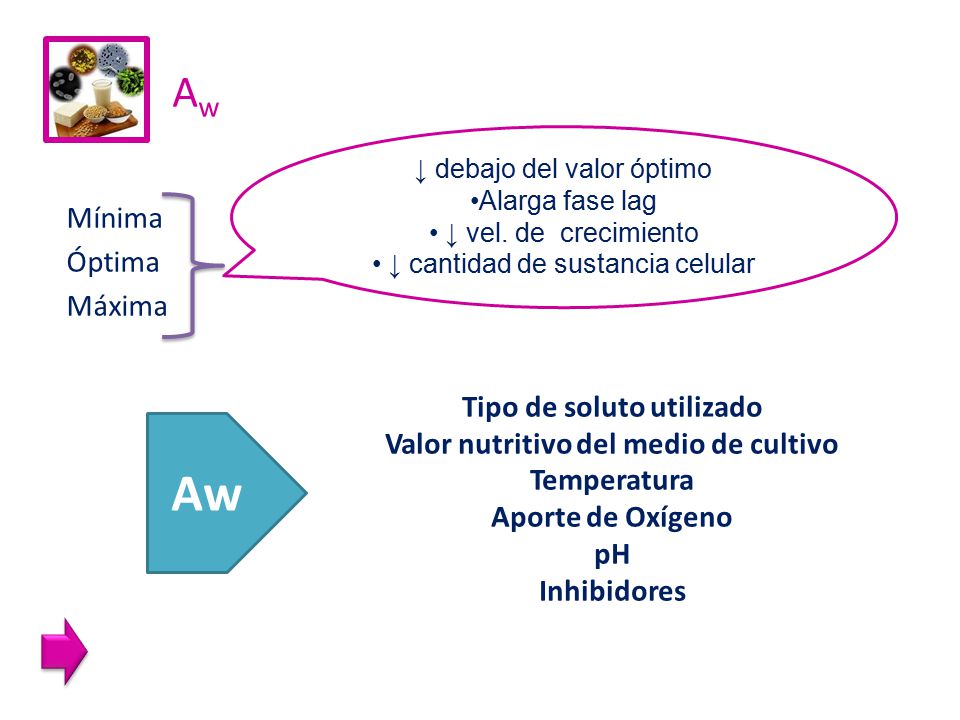 $A_w$

Mínima
Óptima
Máxima

↓ debajo del valor óptimo
•Alarga fase lag
• ↓ vel. de crecimiento
• ↓ cantidad de sustancia celular

Aw

Tipo de soluto utilizado
Valor nutritivo del medio de cultivo
Temperatura
Aporte de Oxígeno
pH
Inhibidores